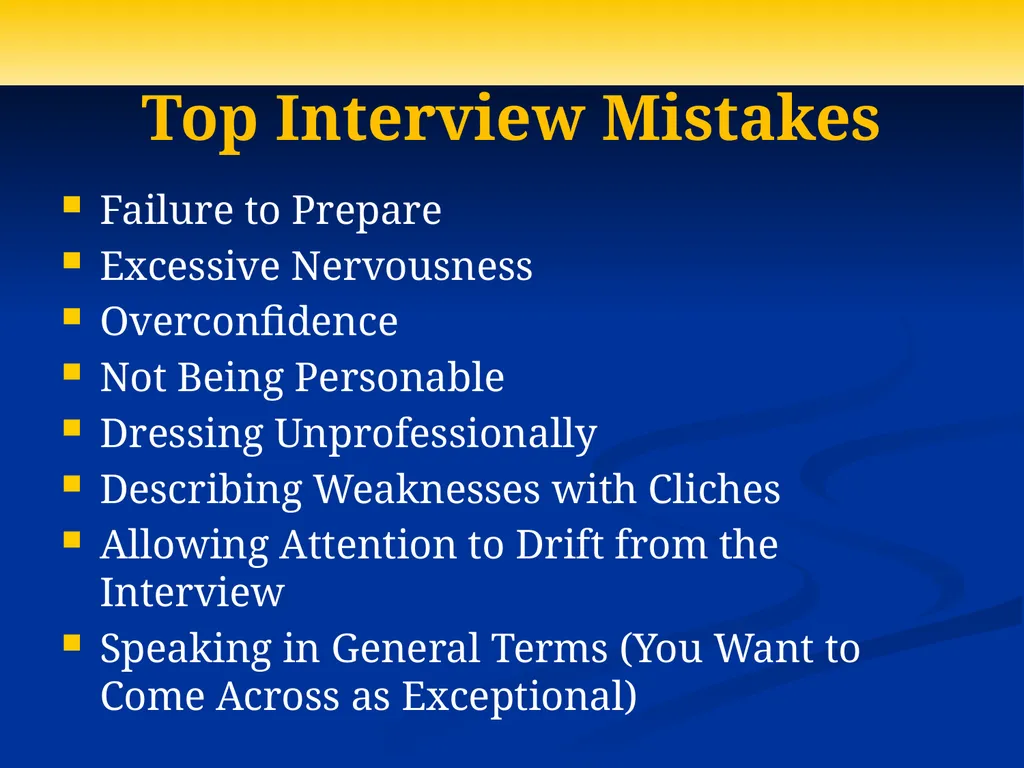 Top Interview Mistakes

- Failure to Prepare
- Excessive Nervousness
- Overconfidence
- Not Being Personable
- Dressing Unprofessionally
- Describing Weaknesses with Cliches
- Allowing Attention to Drift from the Interview
- Speaking in General Terms (You Want to Come Across as Exceptional)